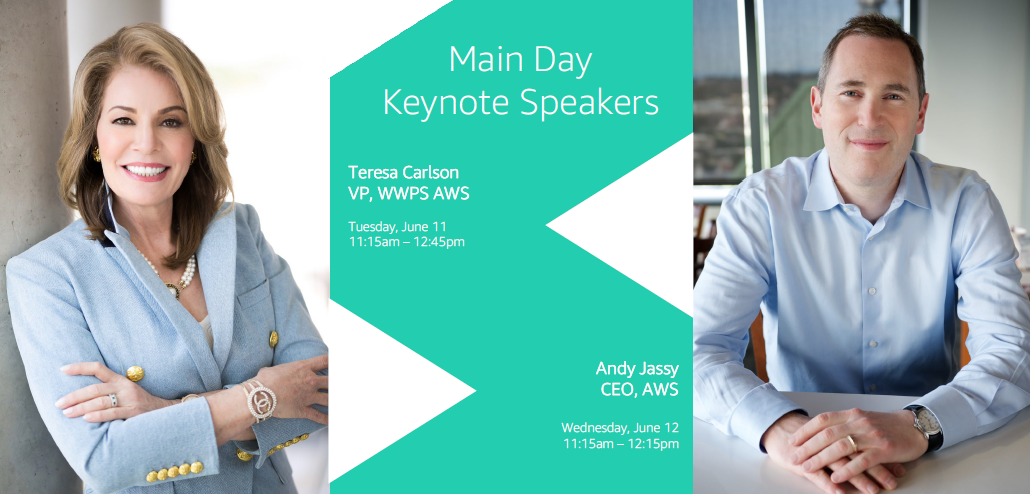 Main Day
Keynote Speakers

Teresa Carlson
VP, WWPS AWS

Tuesday, June 11
11:15am – 12:45pm

Andy Jassy
CEO, AWS

Wednesday, June 12
11:15am – 12:15pm